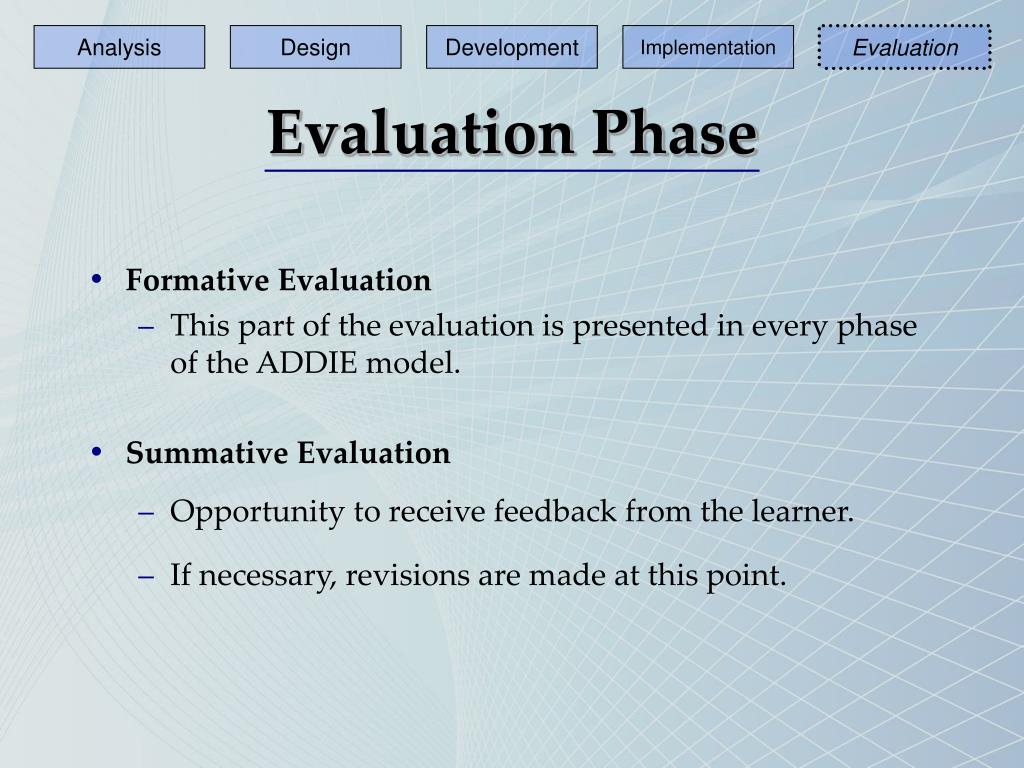 Analysis Design Development Implementation Evaluation

Evaluation Phase

• Formative Evaluation
– This part of the evaluation is presented in every phase of the ADDIE model.

• Summative Evaluation
– Opportunity to receive feedback from the learner.
– If necessary, revisions are made at this point.